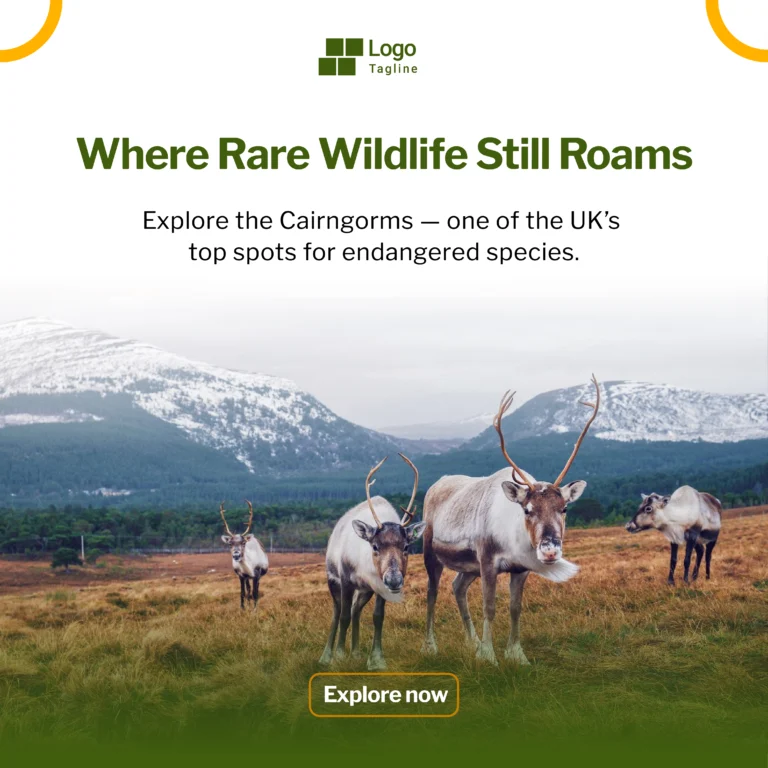 Logo
Tagline

Where Rare Wildlife Still Roams

Explore the Cairngorms — one of the UK's top spots for endangered species.

Explore now